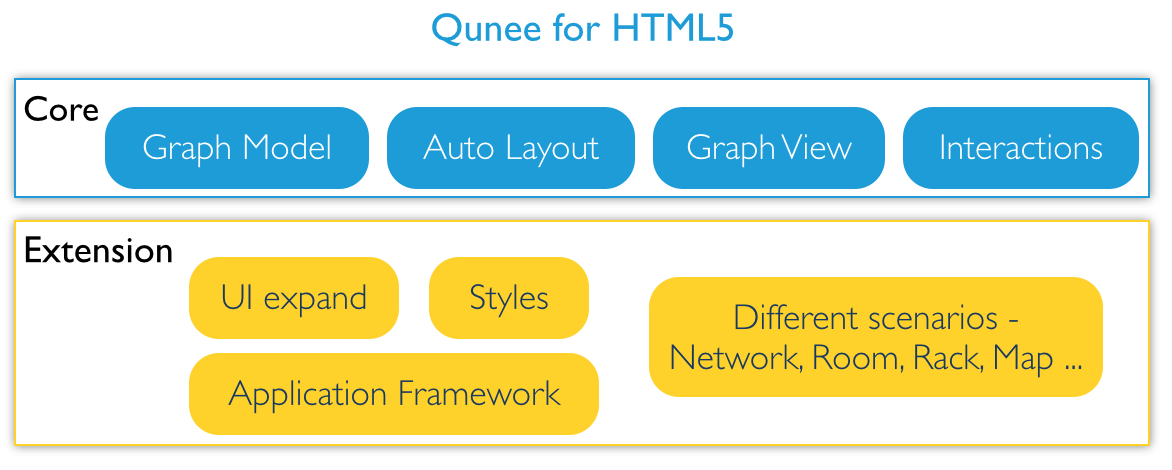 Qunee for HTML5

Core

Graph Model

Auto Layout

Graph View

Interactions

Extension

UI expand

Styles

Application Framework

Different scenarios - Network, Room, Rack, Map ...